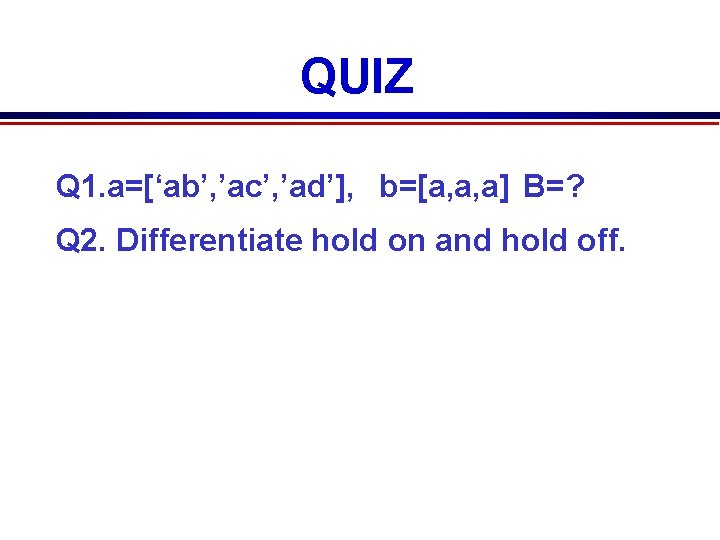 QUIZ

Q1.a=[‘ab’,’ac’,’ad’],   b=[a,a,a] B=?

Q2. Differentiate hold on and hold off.